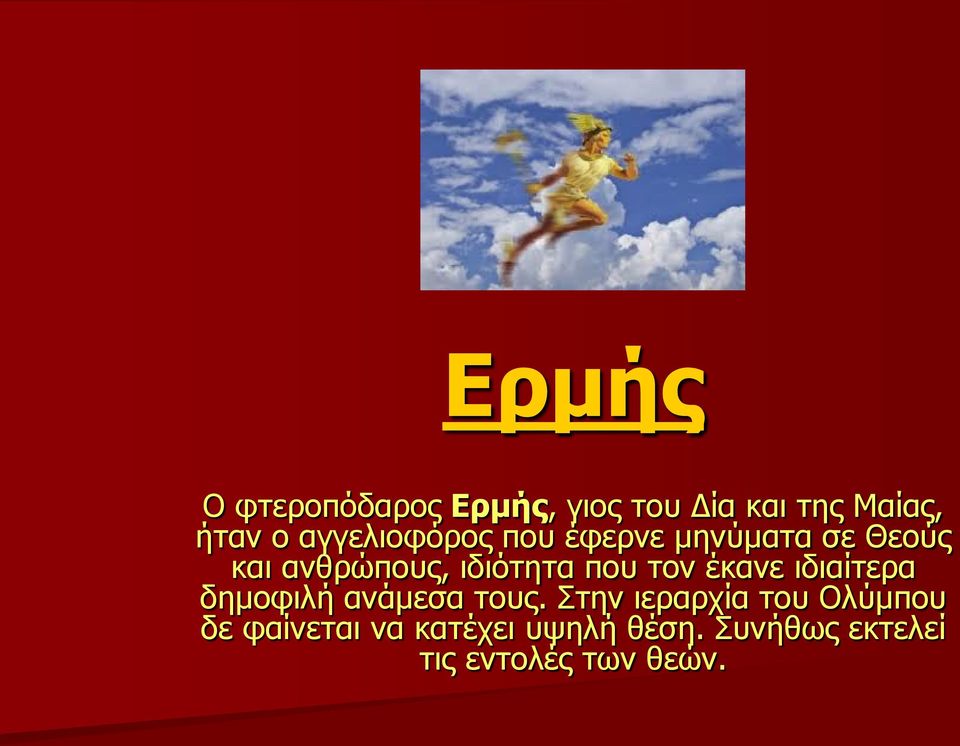 Ερμής

Ο φτεροπόδαρος Ερμής, γιος του Δία και της Μαίας, ήταν ο αγγελιοφόρος που έφερνε μηνύματα σε Θεούς και ανθρώπους, ιδιότητα που τον έκανε ιδιαίτερα δημοφιλή ανάμεσα τους. Στην ιεραρχία του Ολύμπου δε φαίνεται να κατέχει υψηλή θέση. Συνήθως εκτελεί τις εντολές των θεών.